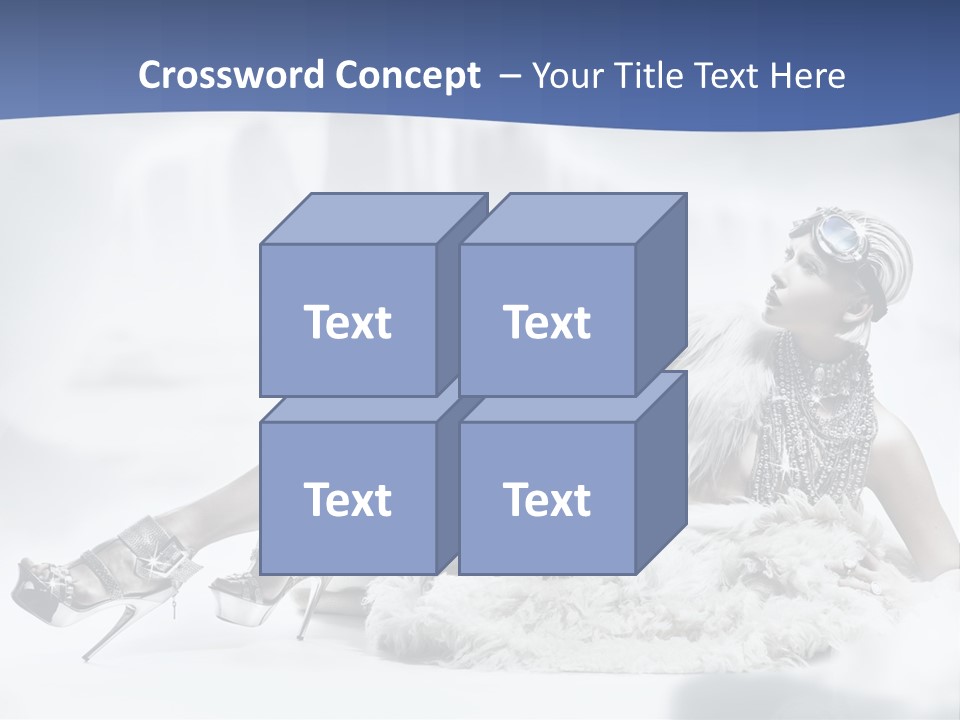 Crossword Concept – Your Title Text Here

Text

Text

Text

Text